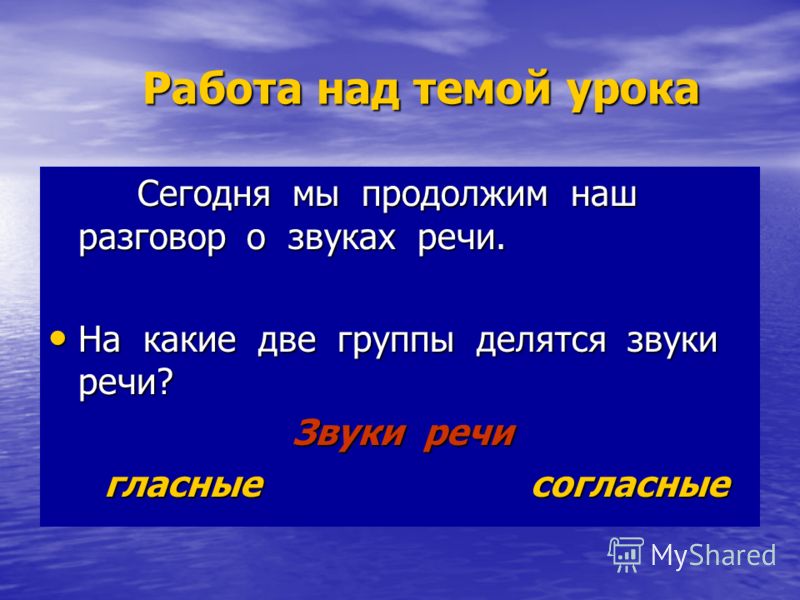 Работа над темой урока

Сегодня мы продолжим наш разговор о звуках речи.

• На какие две группы делятся звуки речи?

Звуки речи

гласные

согласные

MyShared